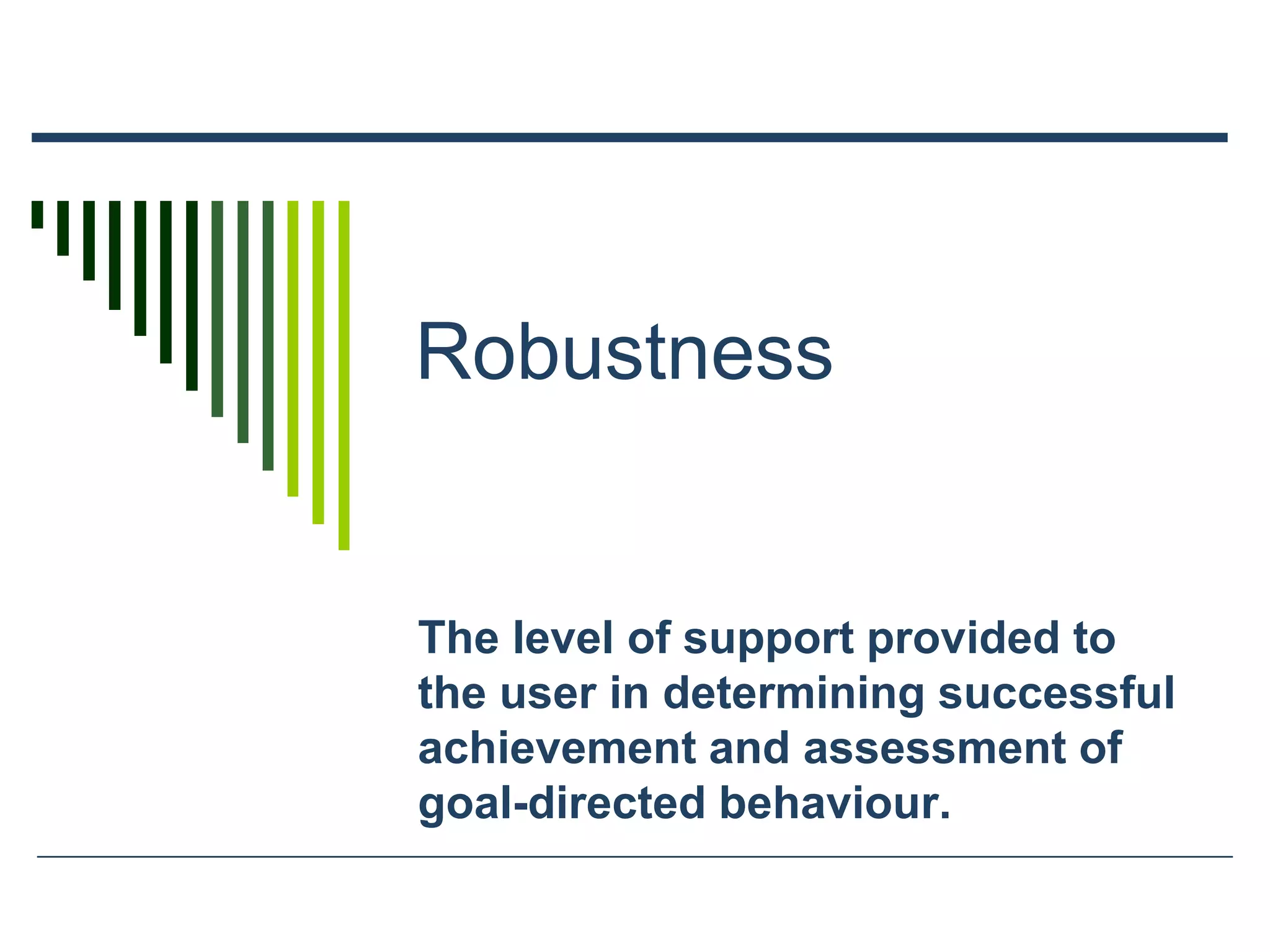 Robustness

The level of support provided to the user in determining successful achievement and assessment of goal-directed behaviour.